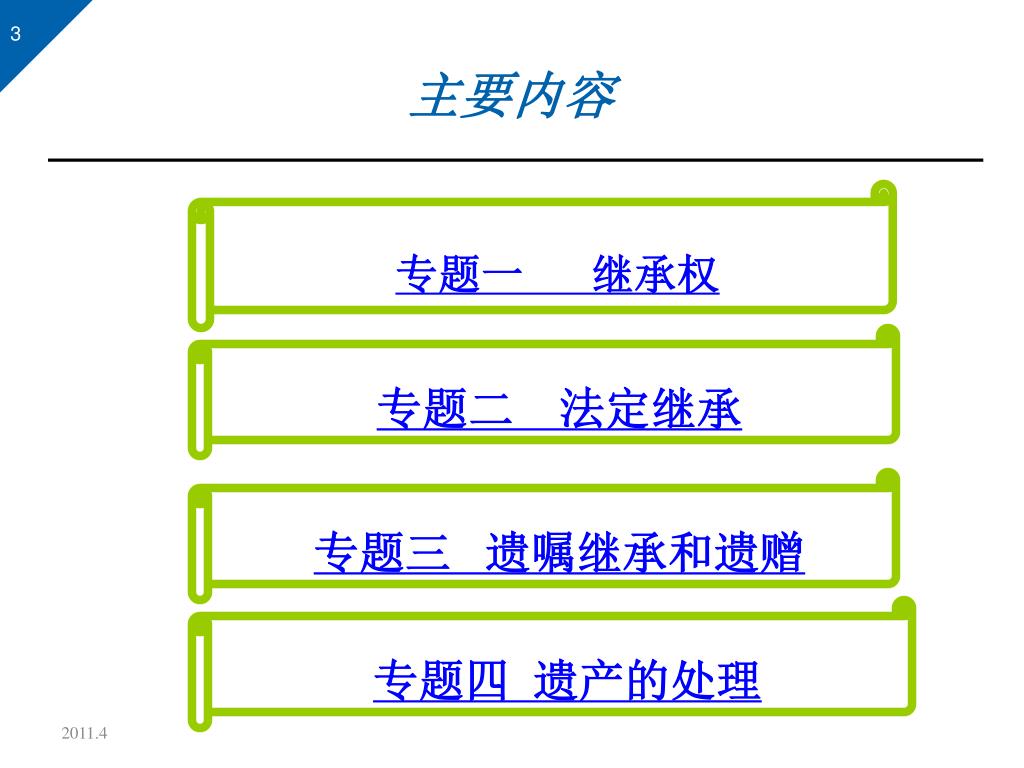 3

主要内容

专题一　继承权

专题二　法定继承

专题三　遗嘱继承和遗赠

专题四　遗产的处理

2011.4